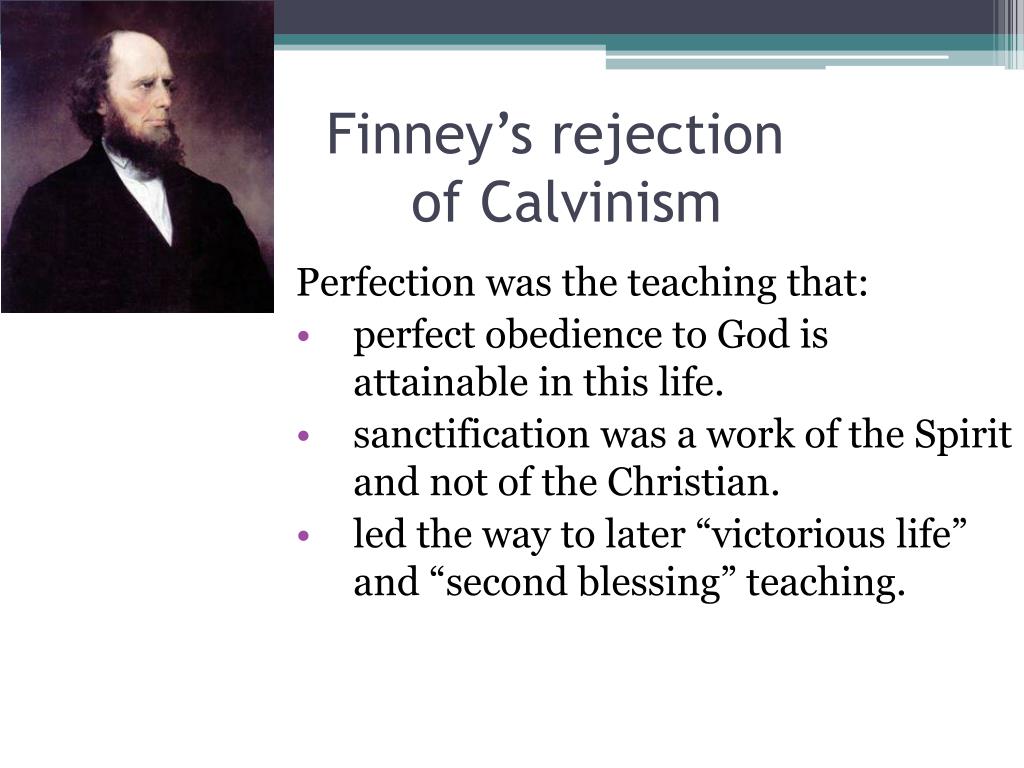 Finney’s rejection of Calvinism

Perfection was the teaching that:
• perfect obedience to God is attainable in this life.
• sanctification was a work of the Spirit and not of the Christian.
• led the way to later “victorious life” and “second blessing” teaching.